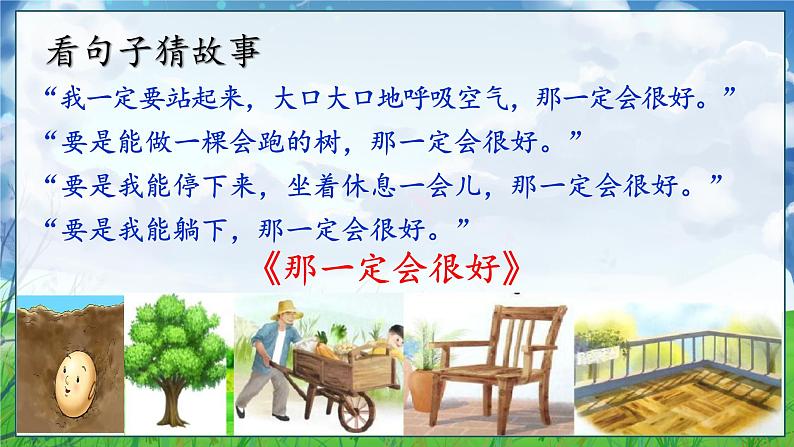 看句子猜故事

“我一定要站起来，大口大口地呼吸空气，那一定会很好。”

“要是能做一棵会跑的树，那一定会很好。”

“要是我能停下来，坐着休息一会儿，那一定会很好。”

“要是我能躺下，那一定会很好。”

《那一定会很好》